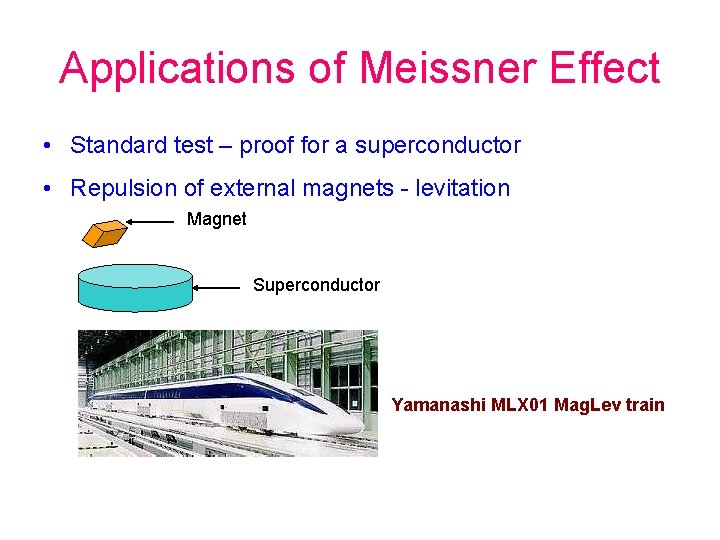 Applications of Meissner Effect

• Standard test – proof for a superconductor

• Repulsion of external magnets - levitation

Magnet

Superconductor

Yamanashi MLX01 MagLev train